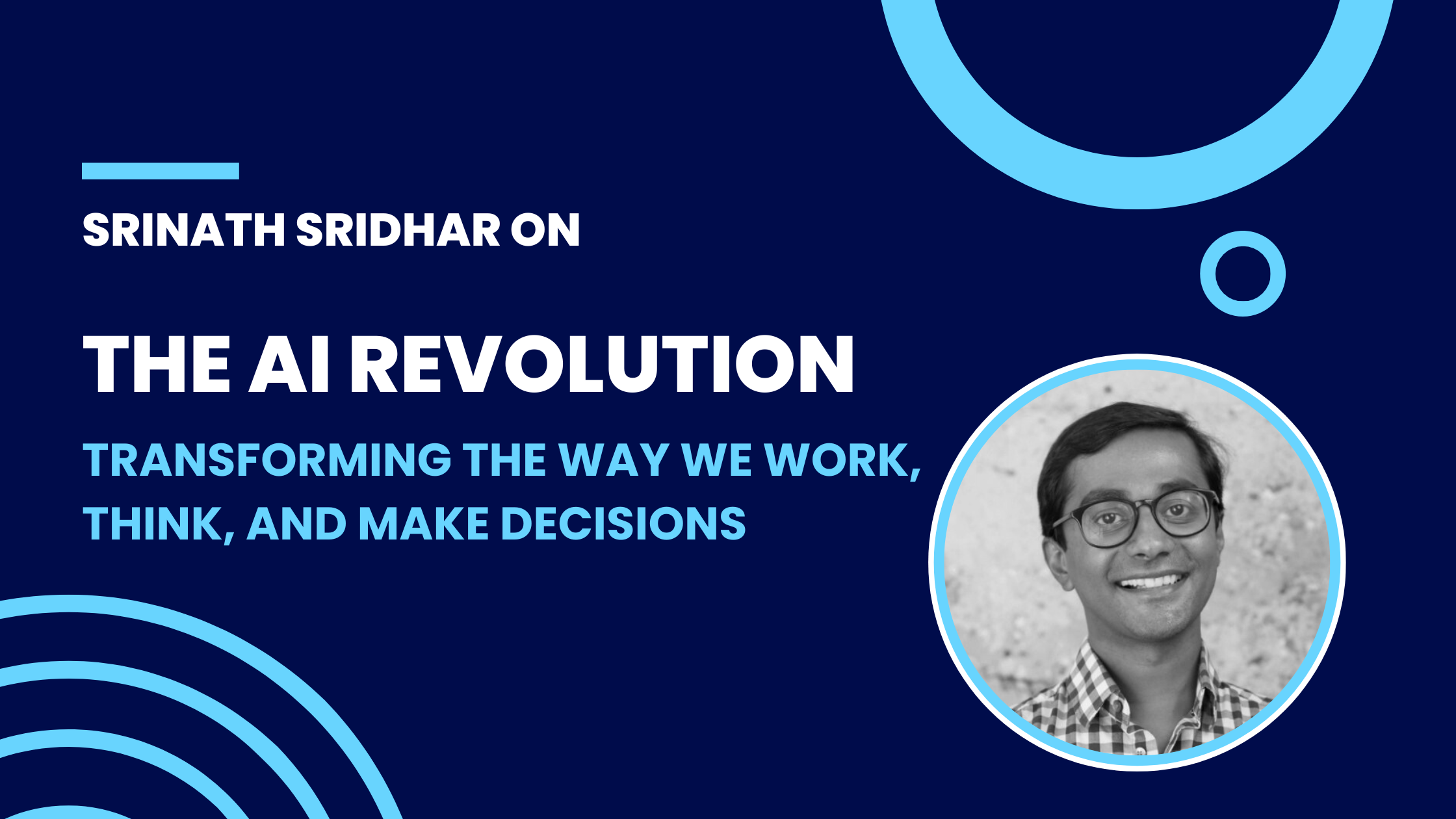 SRINATH SRIDHAR ON

THE AI REVOLUTION

TRANSFORMING THE WAY WE WORK, THINK, AND MAKE DECISIONS